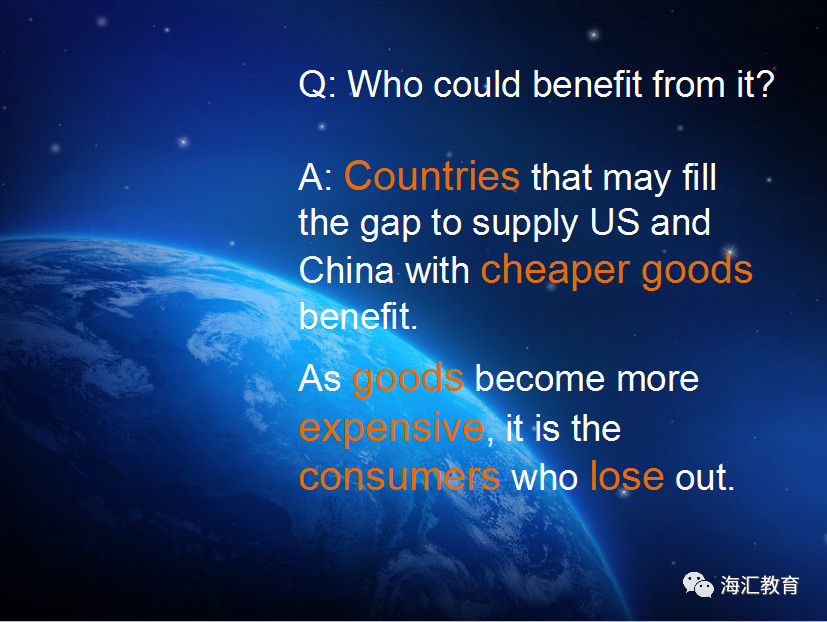 Q: Who could benefit from it?

A: Countries that may fill the gap to supply US and China with cheaper goods benefit.

As goods become more expensive, it is the consumers who lose out.

海汇教育